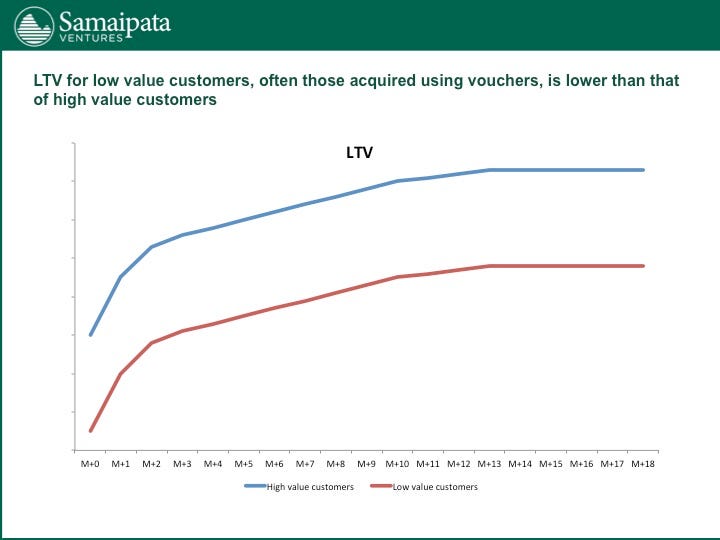 Samaipata VENTURES

LTV for low value customers, often those acquired using vouchers, is lower than that of high value customers

LTV

M+0 M+1 M+2 M+3 M+4 M+5 M+6 M+7 M+8 M+9 M+10 M+11 M+12 M+13 M+14 M+15 M+16 M+17 M+18

High value customers Low value customers